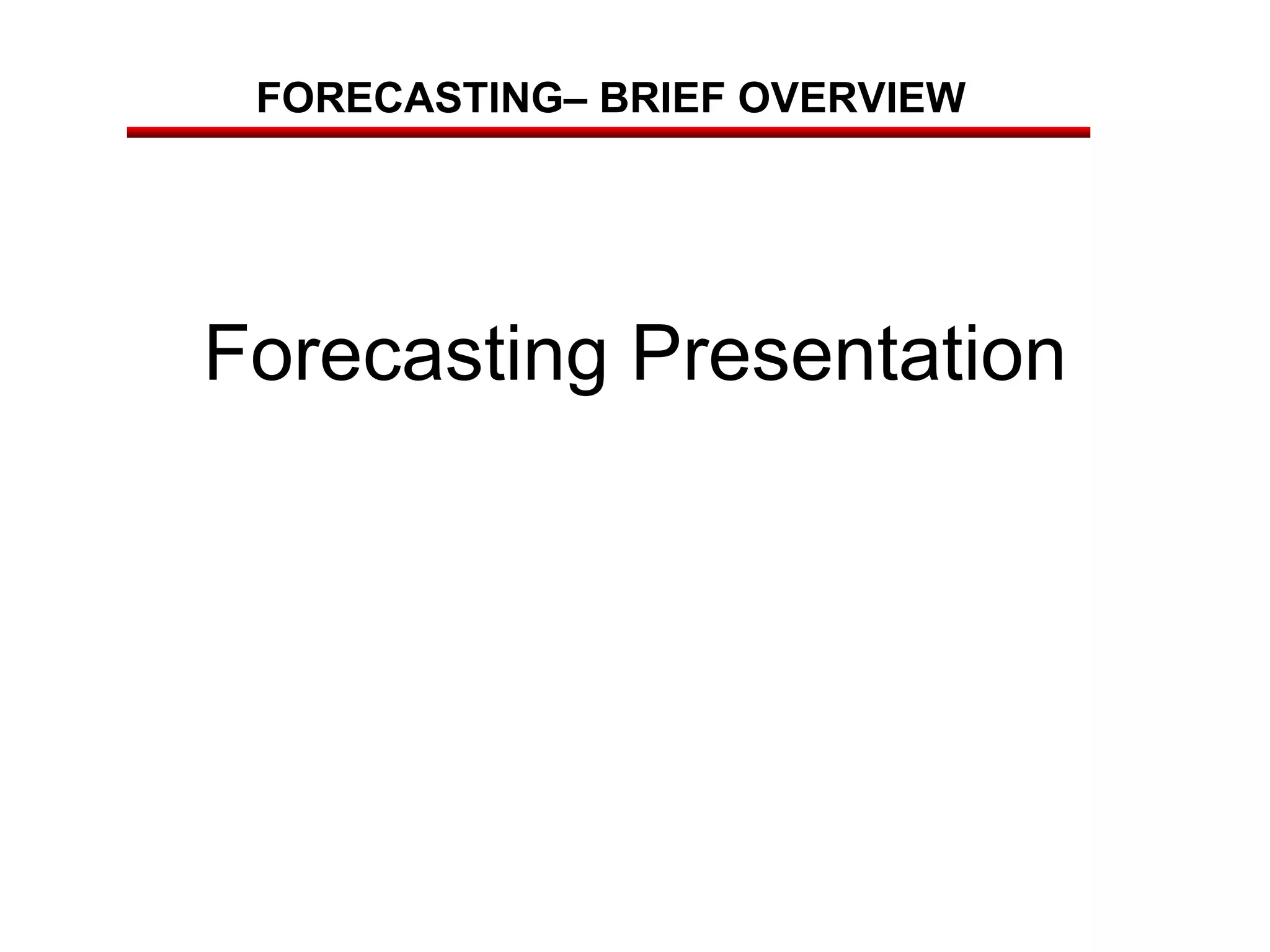 FORECASTING– BRIEF OVERVIEW

Forecasting Presentation